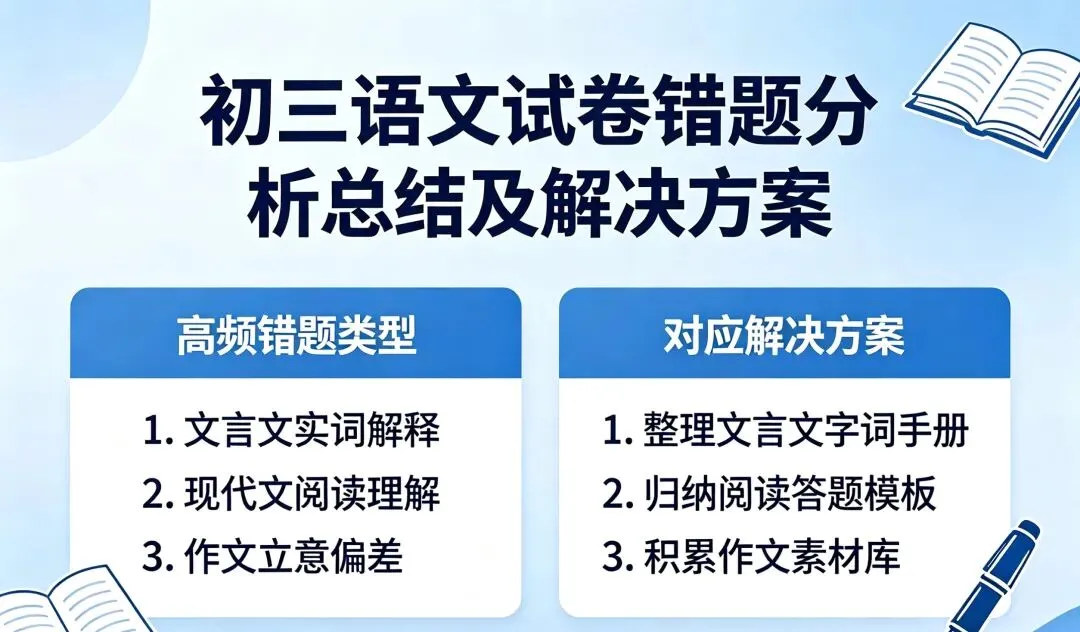 初三语文试卷错题分析总结及解决方案

高频错题类型

1. 文言文实词解释
2. 现代文阅读理解
3. 作文立意偏差

对应解决方案

1. 整理文言文字词手册
2. 归纳阅读答题模板
3. 积累作文素材库